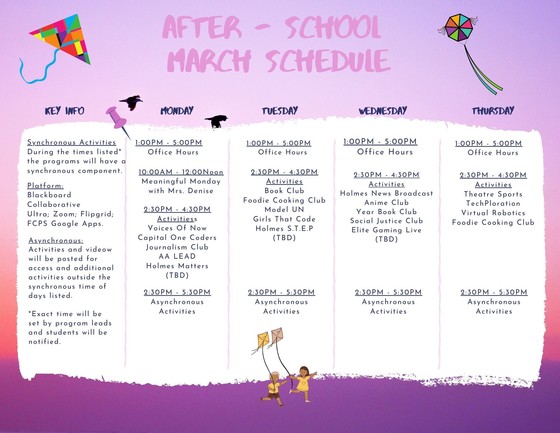 AFTER - SCHOOL
MARCH SCHEDULE

KEY INFO

Synchronous Activities
During the times listed* the programs will have a synchronous component.

Platform:
Blackboard Collaborative Ultra; Zoom; Flipgrid; FCPS Google Apps.

Asynchronous:
Activities and videow will be posted for access and additional activities outside the synchronous time of days listed.

*Exact time will be set by program leads and students will be notified.

MONDAY

1:00PM - 5:00PM
Office Hours

10:00AM - 12:00Noon
Meaningful Monday with Mrs. Denise

2:30PM - 4:30PM
Activitiess
Voices Of Now
Capital One Coders
Journalism Club
AA LEAD
Holmes Matters
(TBD)

2:30PM - 5:30PM
Asynchronous Activities

TUESDAY

1:00PM - 5:00PM
Office Hours

2:30PM - 4:30PM
Activities
Book Club
Foodie Cooking Club
Model UN
Girls That Code
Holmes S.T.E.P
(TBD)

2:30PM - 5:30PM
Asynchronous Activities

WEDNESDAY

1:00PM - 5:00PM
Office Hours

2:30PM - 4:30PM
Activities
Holmes News Broadcast
Anime Club
Year Book Club
Social Justice Club
Elite Gaming Live
(TBD)

2:30PM - 5:30PM
Asynchronous Activities

THURSDAY

1:00PM - 5:00PM
Office Hours

2:30PM - 4:30PM
Activities
Theatre Sports
TechPloration
Virtual Robotics
Foodie Cooking Club

2:30PM - 5:30PM
Asynchronous Activities